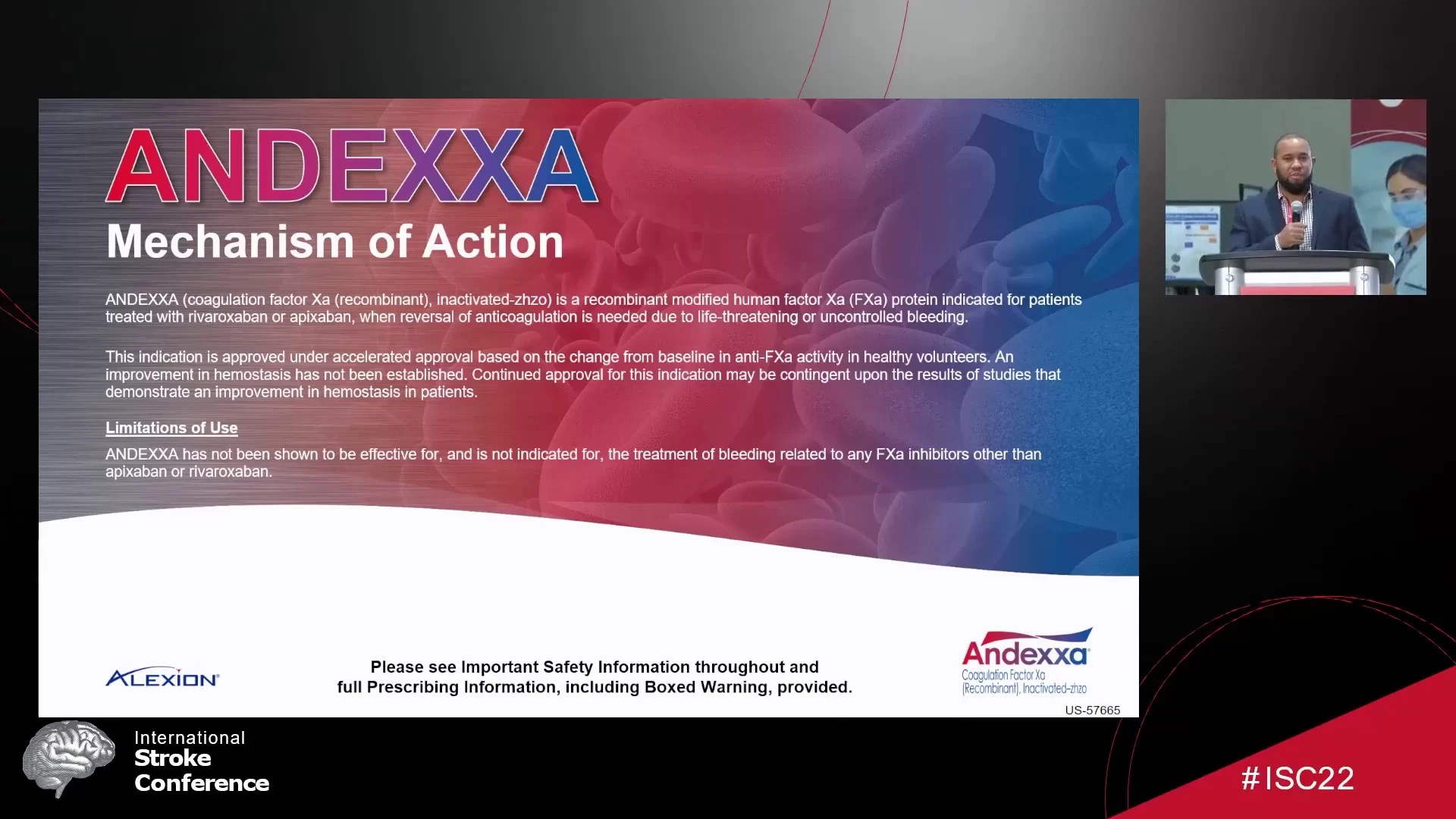 ANDEXXA
Mechanism of Action

ANDEXXA (coagulation factor Xa (recombinant), inactivated-zhzo) is a recombinant modified human factor Xa (FXa) protein indicated for patients treated with rivaroxaban or apixaban, when reversal of anticoagulation is needed due to life-threatening or uncontrolled bleeding.

This indication is approved under accelerated approval based on the change from baseline in anti-FXa activity in healthy volunteers. An improvement in hemostasis has not been established. Continued approval for this indication may be contingent upon the results of studies that demonstrate an improvement in hemostasis in patients.

Limitations of Use

ANDEXXA has not been shown to be effective for, and is not indicated for, the treatment of bleeding related to any FXa inhibitors other than apixaban or rivaroxaban.

ALEXION

Please see Important Safety Information throughout and full Prescribing Information, including Boxed Warning, provided.

Andexxa
Coagulation Factor Xa (Recombinant), Inactivated-zhzo

US-57665

International Stroke Conference

#ISC22